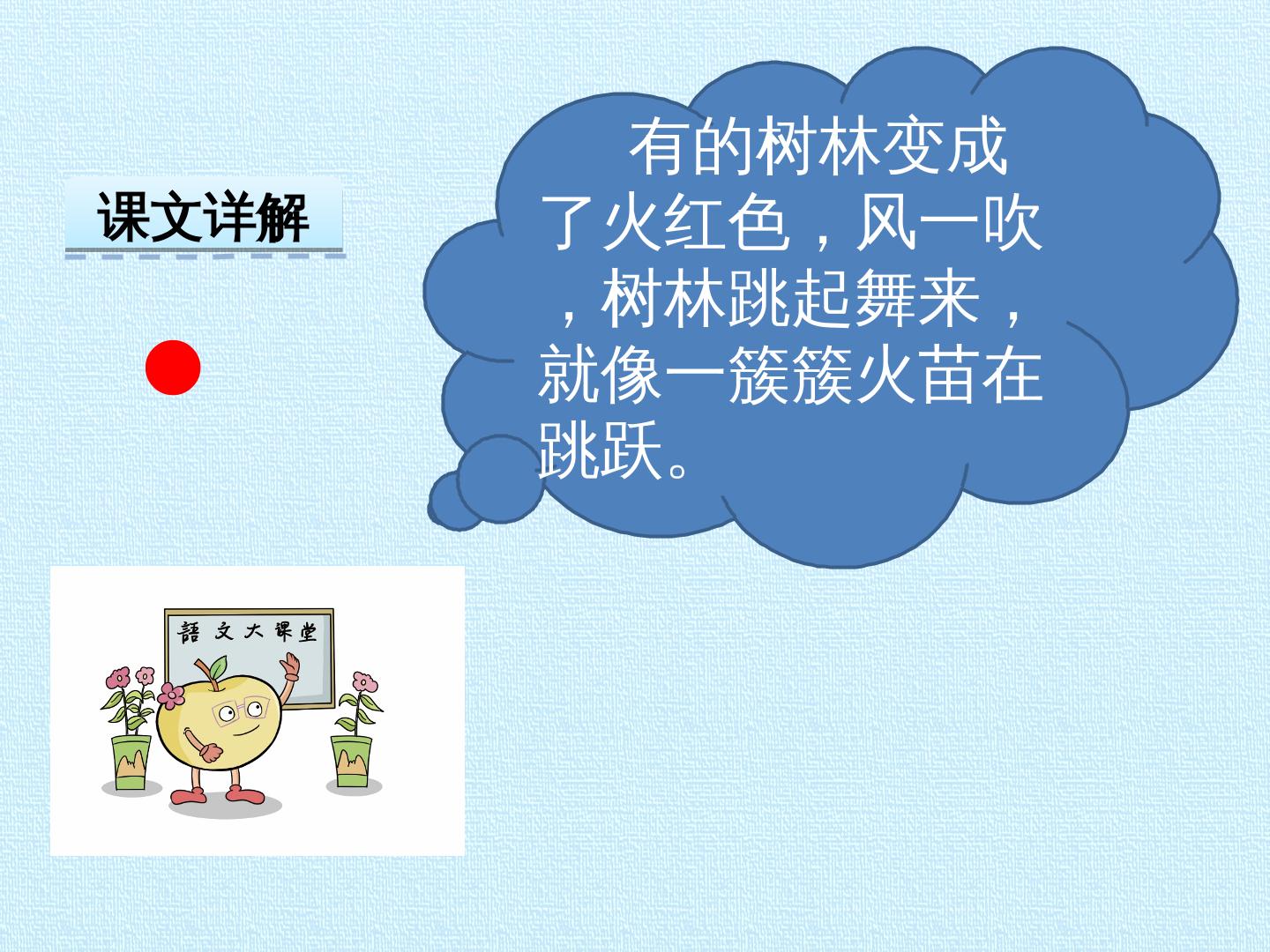 课文详解

有的树林变成了火红色，风一吹，树林跳起舞来，就像一簇簇火苗在跳跃。

語文大课堂